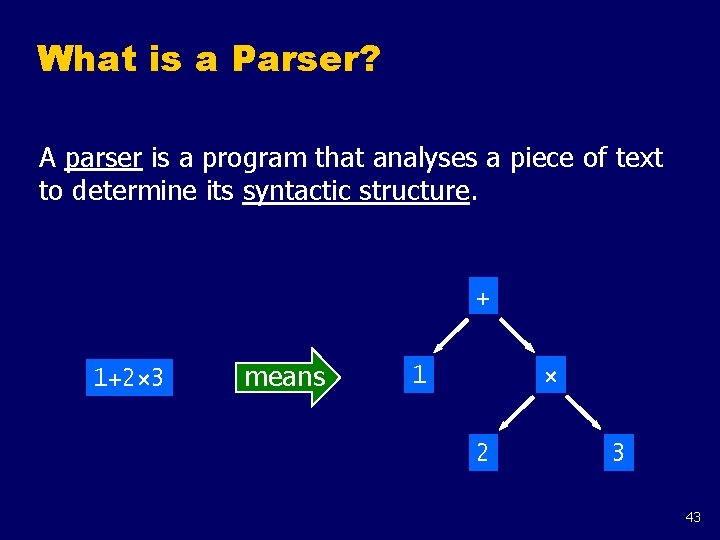 What is a Parser?

A parser is a program that analyses a piece of text to determine its syntactic structure.

$1+2\times3$

means

+

1

×

2

3

43